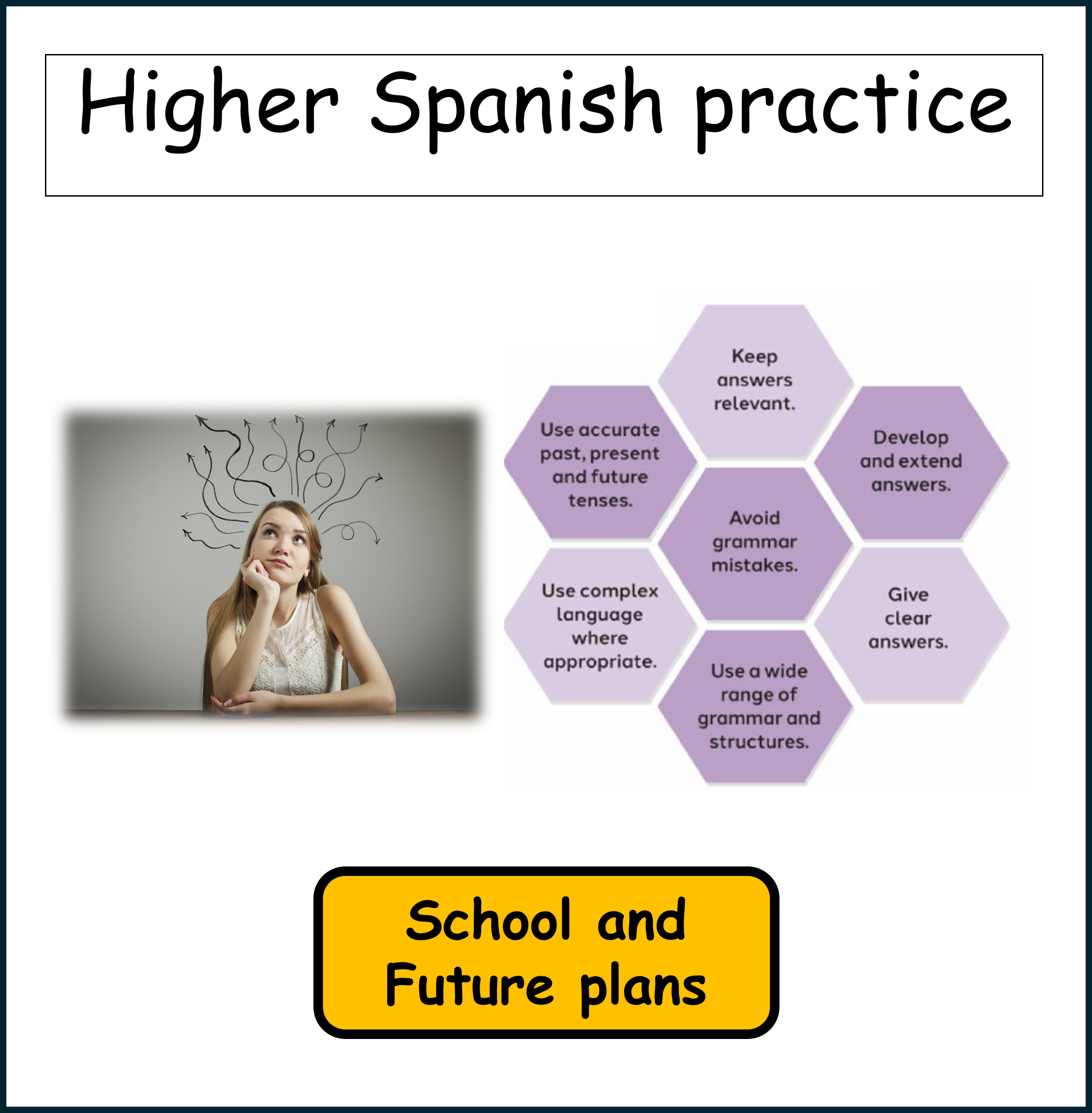 Higher Spanish practice

Keep answers relevant.

Use accurate past, present and future tenses.

Develop and extend answers.

Avoid grammar mistakes.

Use complex language where appropriate.

Give clear answers.

Use a wide range of grammar and structures.

School and Future plans